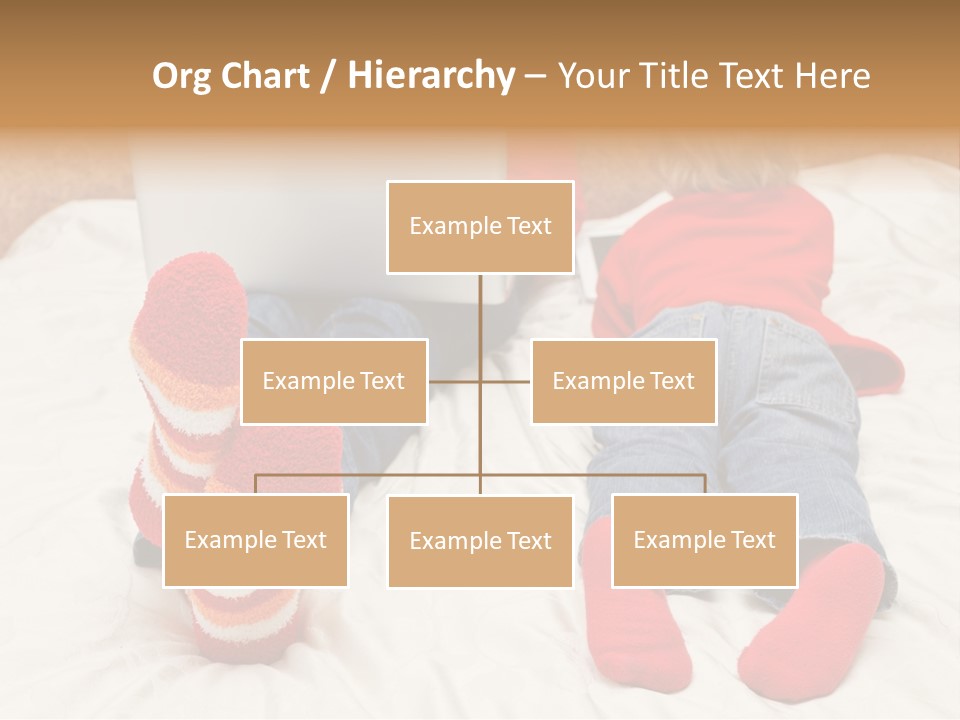 Org Chart / Hierarchy – Your Title Text Here

Example Text

Example Text

Example Text

Example Text

Example Text

Example Text